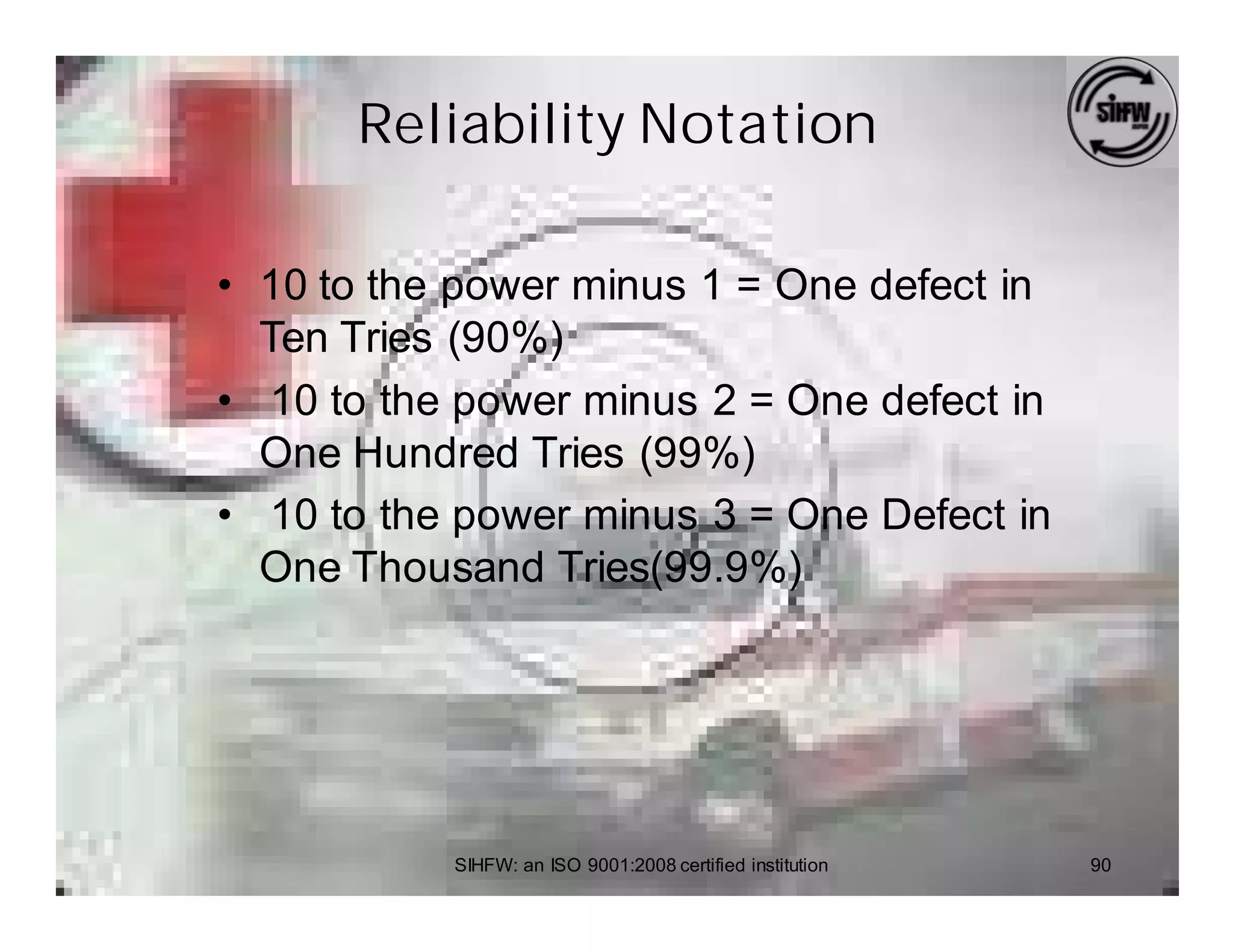 Reliability Notation

SIHFW

• 10 to the power minus 1 = One defect in Ten Tries (90%)
• 10 to the power minus 2 = One defect in One Hundred Tries (99%)
• 10 to the power minus 3 = One Defect in One Thousand Tries(99.9%)

SIHFW: an ISO 9001:2008 certified institution

90